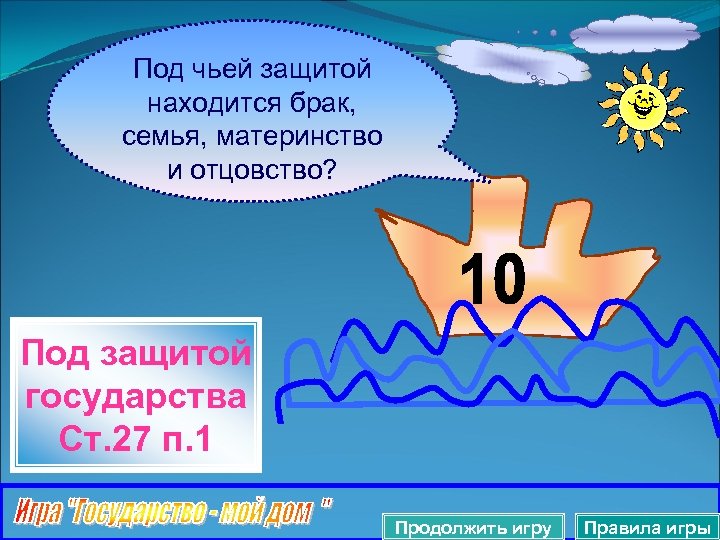 Под чьей защитой находится брак, семья, материнство и отцовство?

10

Под защитой государства Ст.27 п.1

Игра "Государство - мой дом "

Продолжить игру

Правила игры